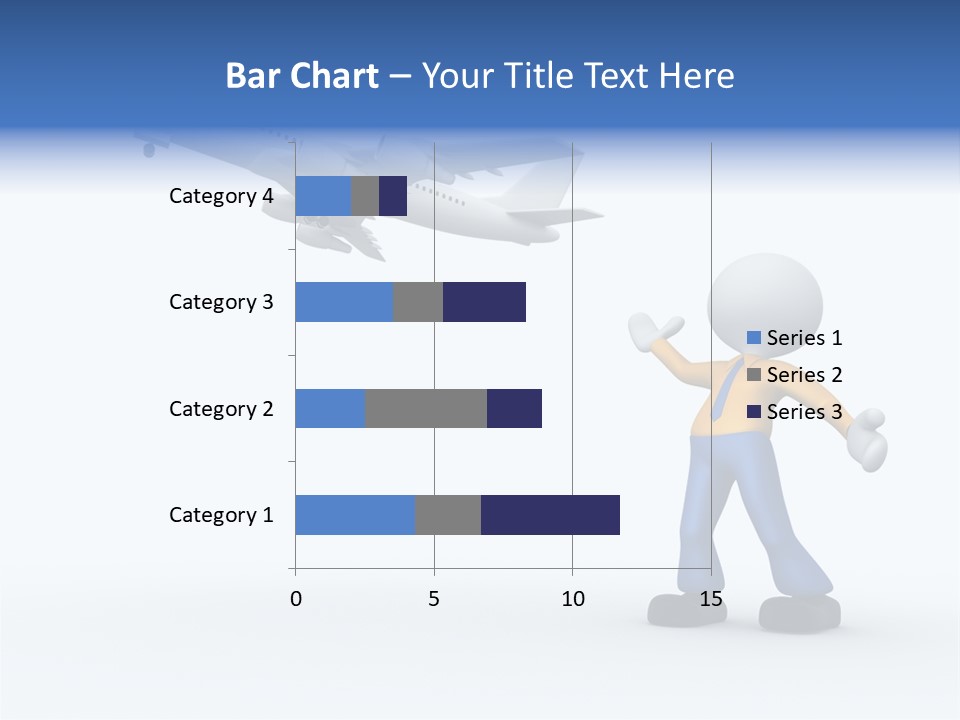 Bar Chart – Your Title Text Here

Category 4
Category 3
Category 2
Category 1

0
5
10
15

Series 1
Series 2
Series 3